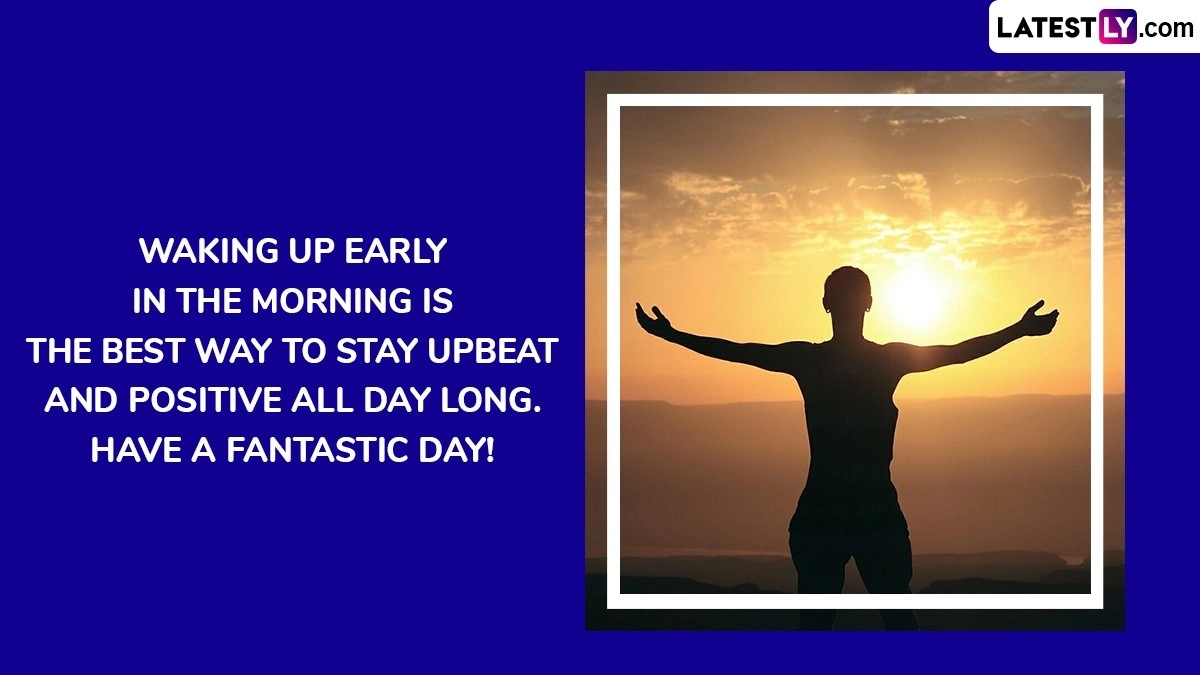 LATESTLY.com

WAKING UP EARLY IN THE MORNING IS THE BEST WAY TO STAY UPBEAT AND POSITIVE ALL DAY LONG. HAVE A FANTASTIC DAY!